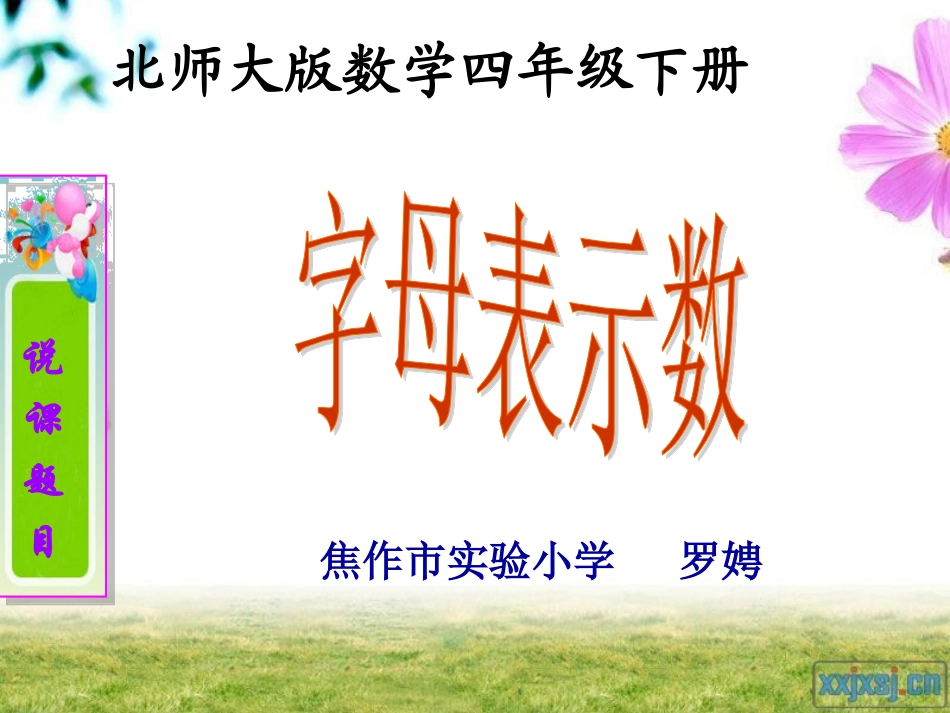 北师大版数学四年级下册

说课题目

字母表示数

焦作市实验小学　罗娉

xxjxsj.cn